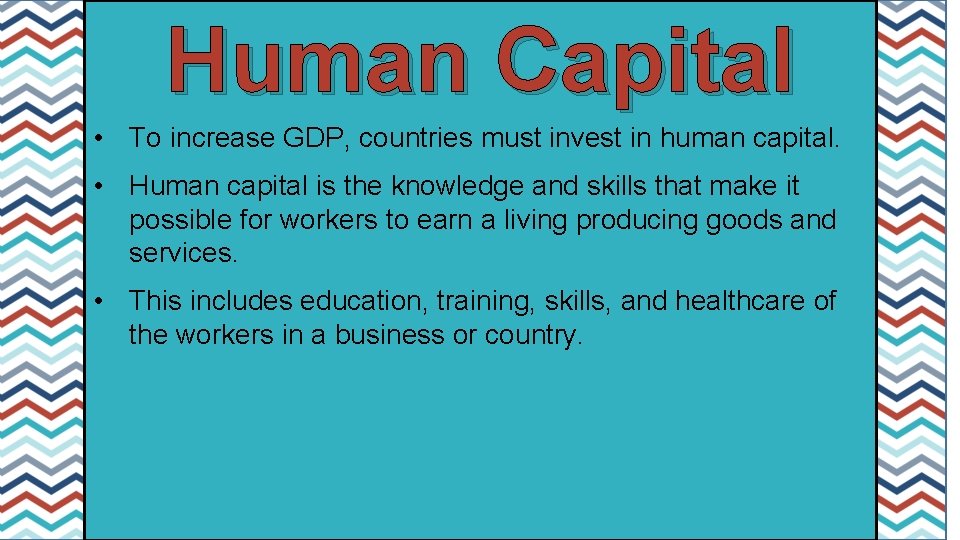 Human Capital

• To increase GDP, countries must invest in human capital.

• Human capital is the knowledge and skills that make it possible for workers to earn a living producing goods and services.

• This includes education, training, skills, and healthcare of the workers in a business or country.